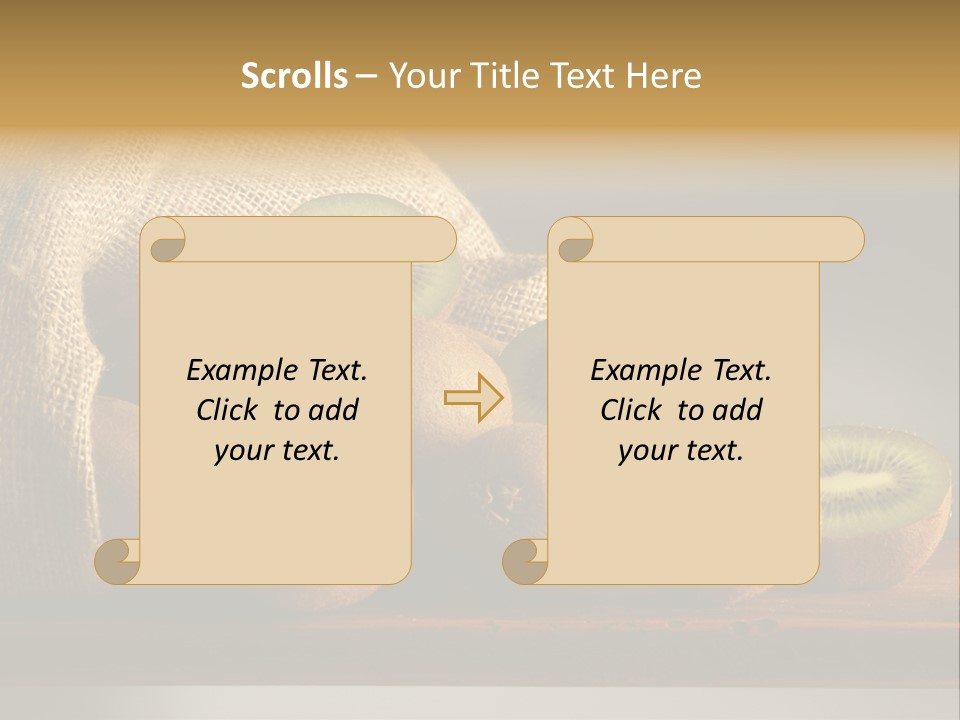 Scrolls – Your Title Text Here

Example Text. Click to add your text.

Example Text. Click to add your text.